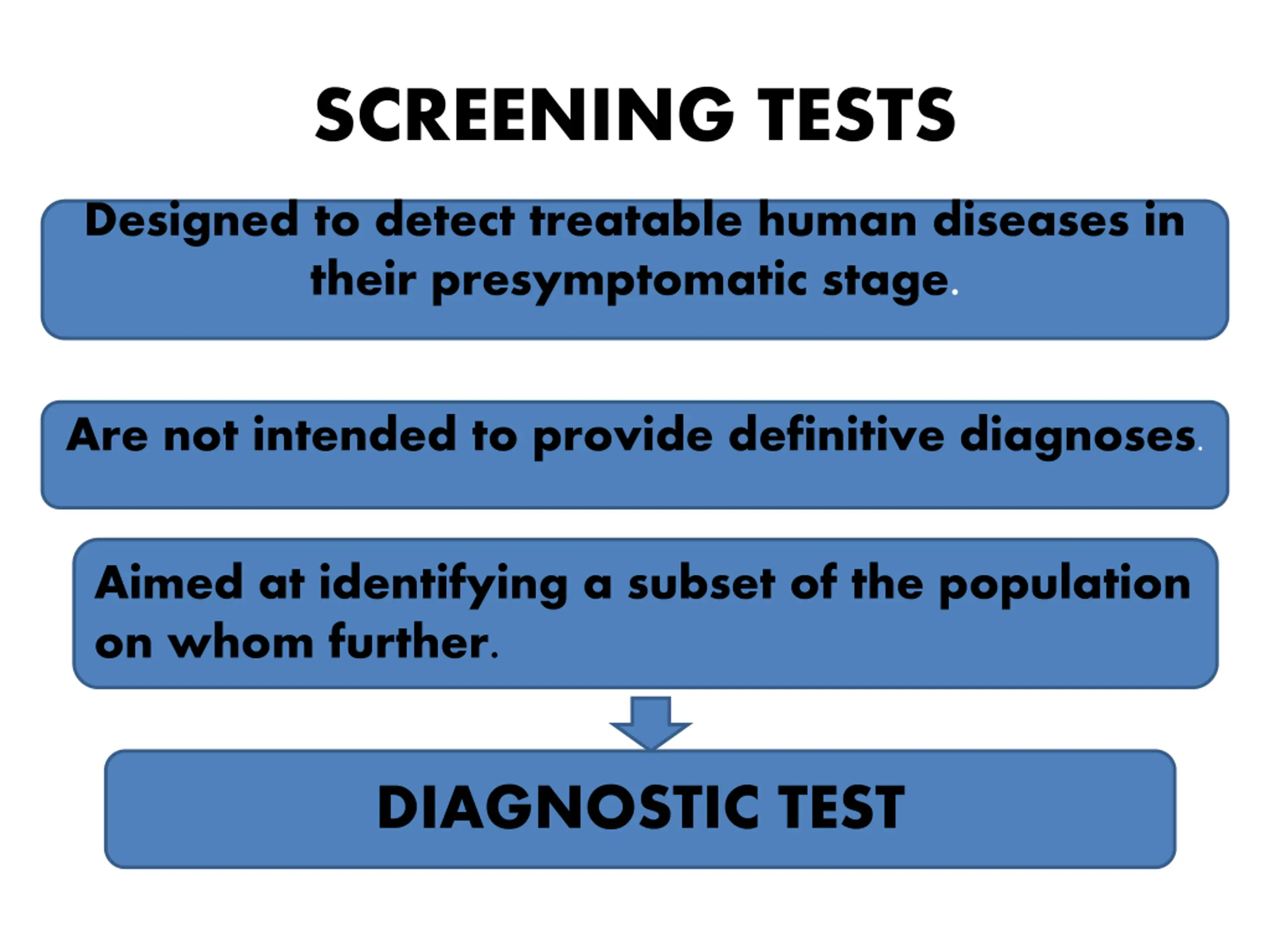 SCREENING TESTS

Designed to detect treatable human diseases in their presymptomatic stage.

Are not intended to provide definitive diagnoses.

Aimed at identifying a subset of the population on whom further.

DIAGNOSTIC TEST